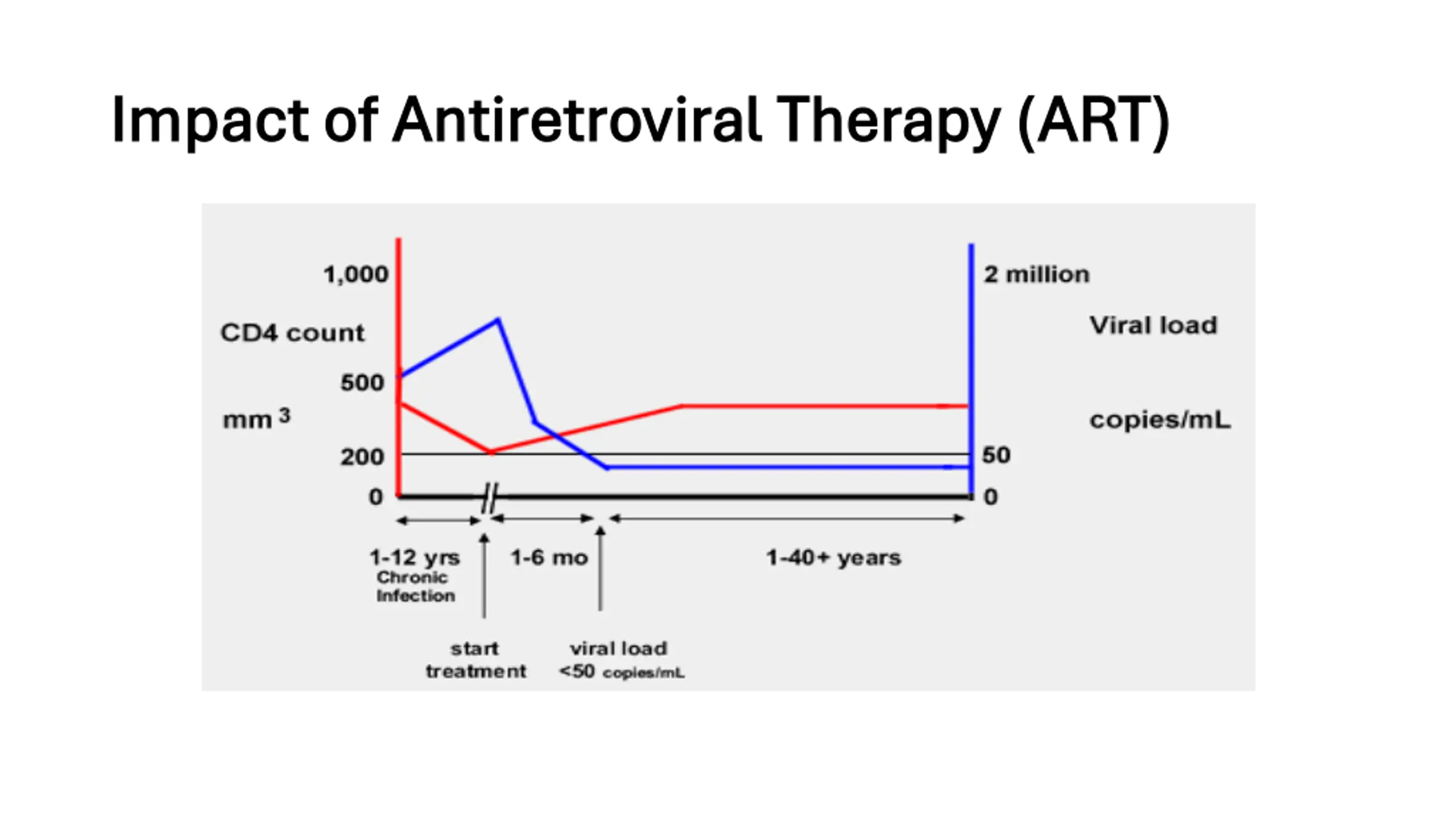 Impact of Antiretroviral Therapy (ART)

1,000

CD4 count

500

mm $^3$

200

0

2 million

Viral load

copies/mL

50

0

1-12 yrs
Chronic
Infection

1-6 mo

1-40+ years

start
treatment

viral load
<50 copies/mL